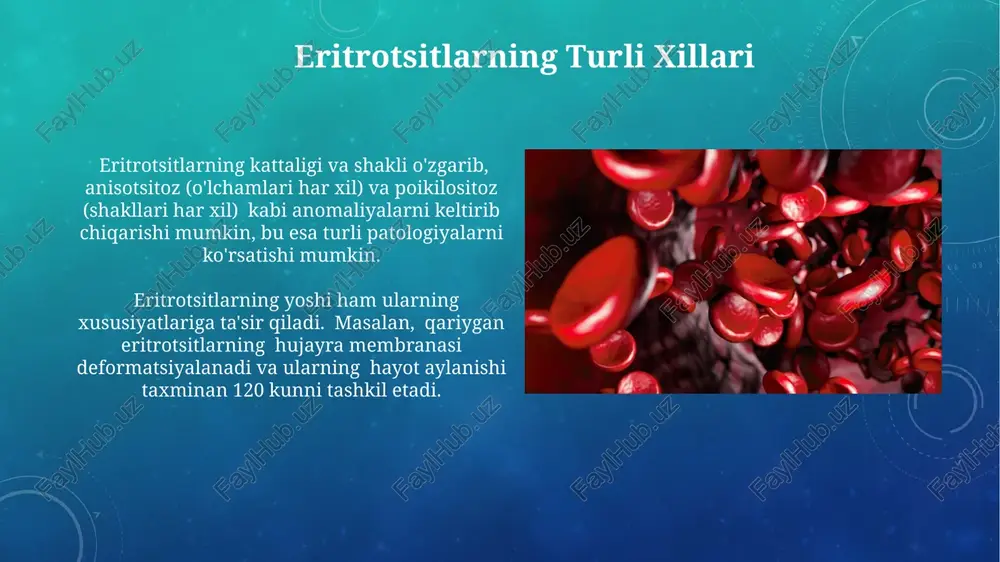 Eritrotsitlarning Turli Xillari

Eritrotsitlarning kattaligi va shakli o'zgarib, anisotsitoz (o'lchamlari har xil) va poikilositoz (shakllari har xil) kabi anomaliyalarni keltirib chiqarishi mumkin, bu esa turli patologiyalarni ko'rsatishi mumkin.

Eritrotsitlarning yoshi ham ularning xususiyatlariga ta'sir qiladi. Masalan, qariygan eritrotsitlarning hujayra membranasi deformatsiyalanadi va ularning hayot aylanishi taxminan 120 kunni tashkil etadi.

FaylHub.uz